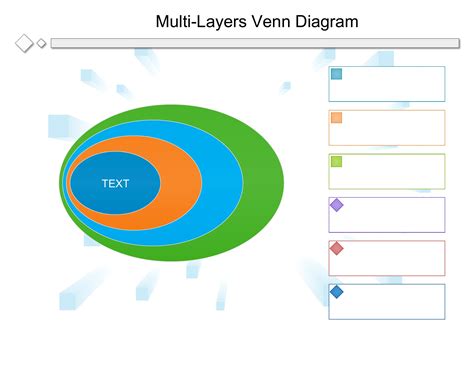 Multi-Layers Venn Diagram

TEXT